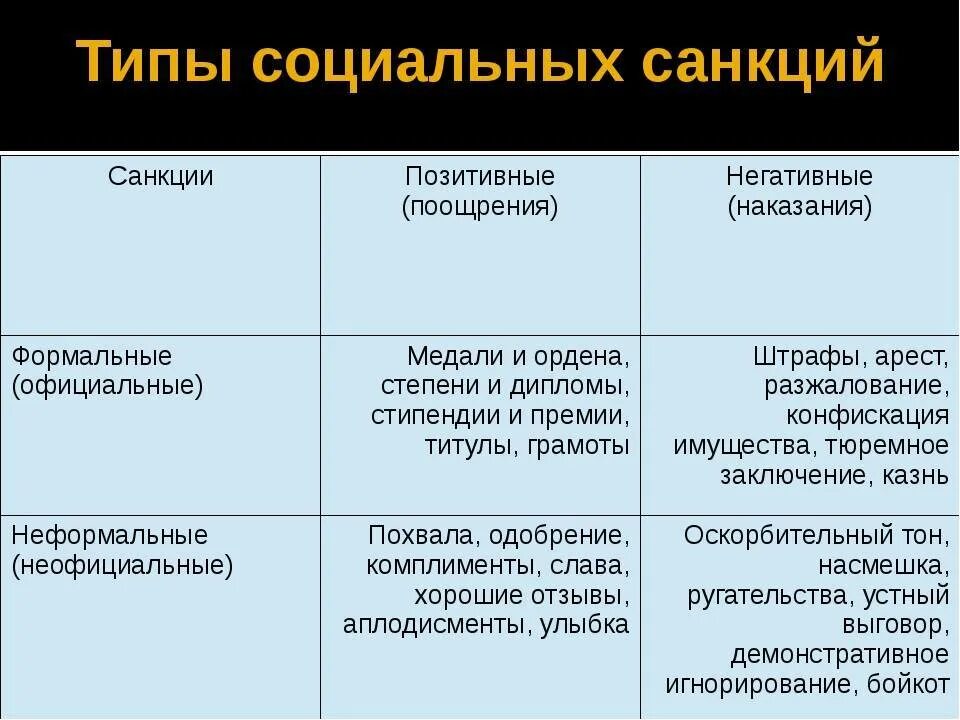 Типы социальных санкций

| Санкции | Позитивные (поощрения) | Негативные (наказания) |
|---|---|---|
| Формальные (официальные) | Медали и ордена, степени и дипломы, стипендии и премии, титулы, грамоты | Штрафы, арест, разжалование, конфискация имущества, тюремное заключение, казнь |
| Неформальные (неофициальные) | Похвала, одобрение, комплименты, слава, хорошие отзывы, аплодисменты, улыбка | Оскорбительный тон, насмешка, ругательства, устный выговор, демонстративное игнорирование, бойкот |